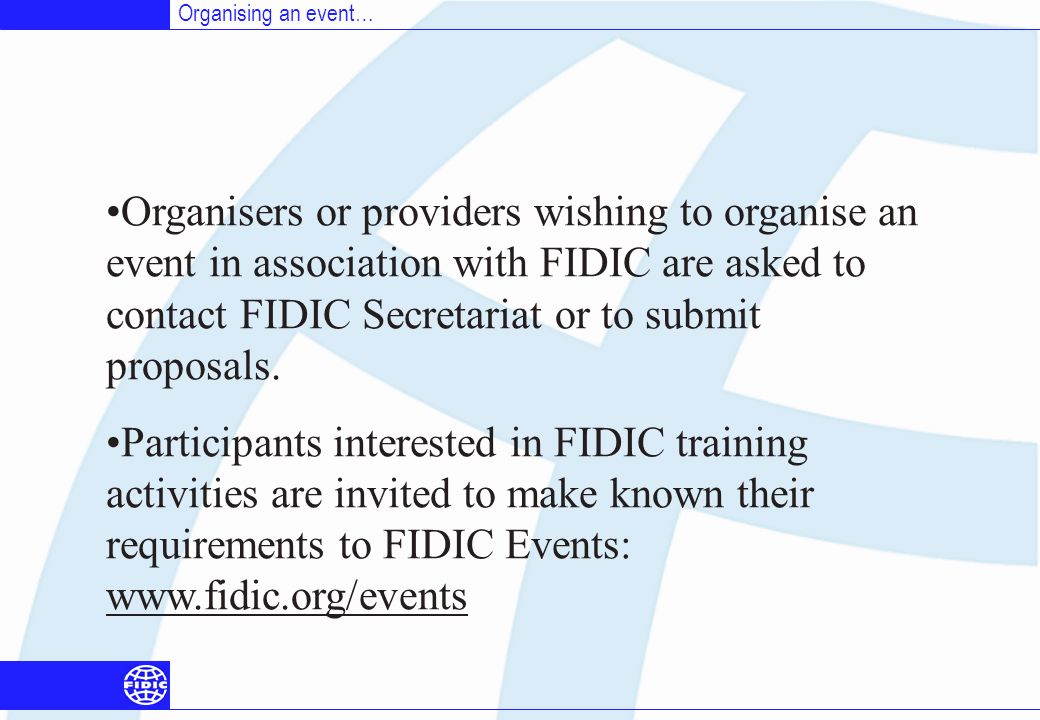 Organising an event…

•Organisers or providers wishing to organise an event in association with FIDIC are asked to contact FIDIC Secretariat or to submit proposals.

•Participants interested in FIDIC training activities are invited to make known their requirements to FIDIC Events: www.fidic.org/events

FIDIC